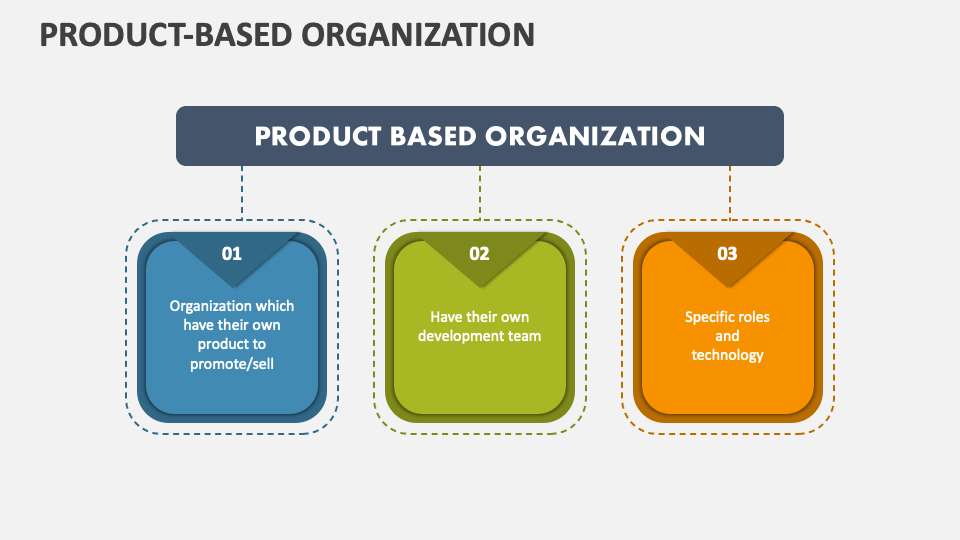 PRODUCT-BASED ORGANIZATION

PRODUCT BASED ORGANIZATION

01

Organization which have their own product to promote/sell

02

Have their own development team

03

Specific roles and technology